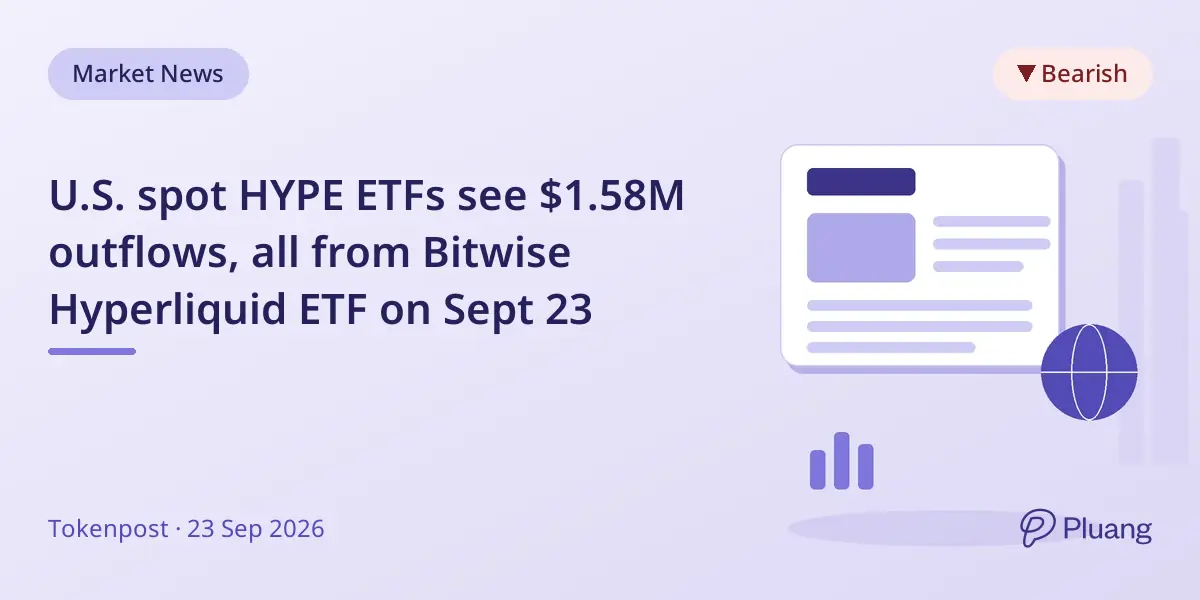 Market News

▼ Bearish

U.S. spot HYPE ETFs see \$1.58M outflows, all from Bitwise Hyperliquid ETF on Sept 23

Tokenpost · 23 Sep 2026

Pluang